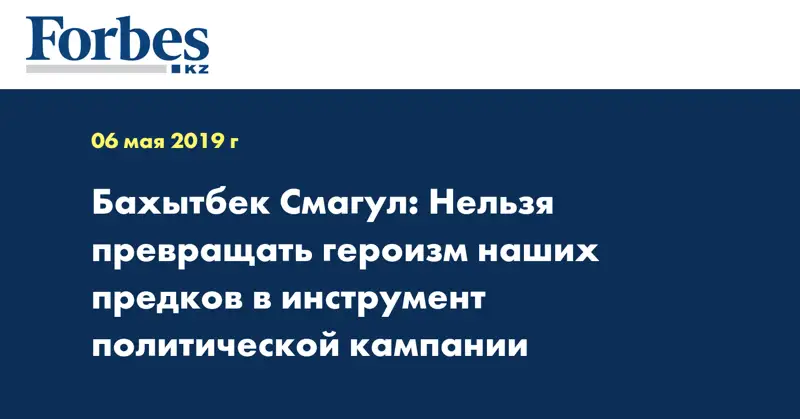 Forbes
KZ

06 мая 2019 г

Бахытбек Смагул: Нельзя превращать героизм наших предков в инструмент политической кампании